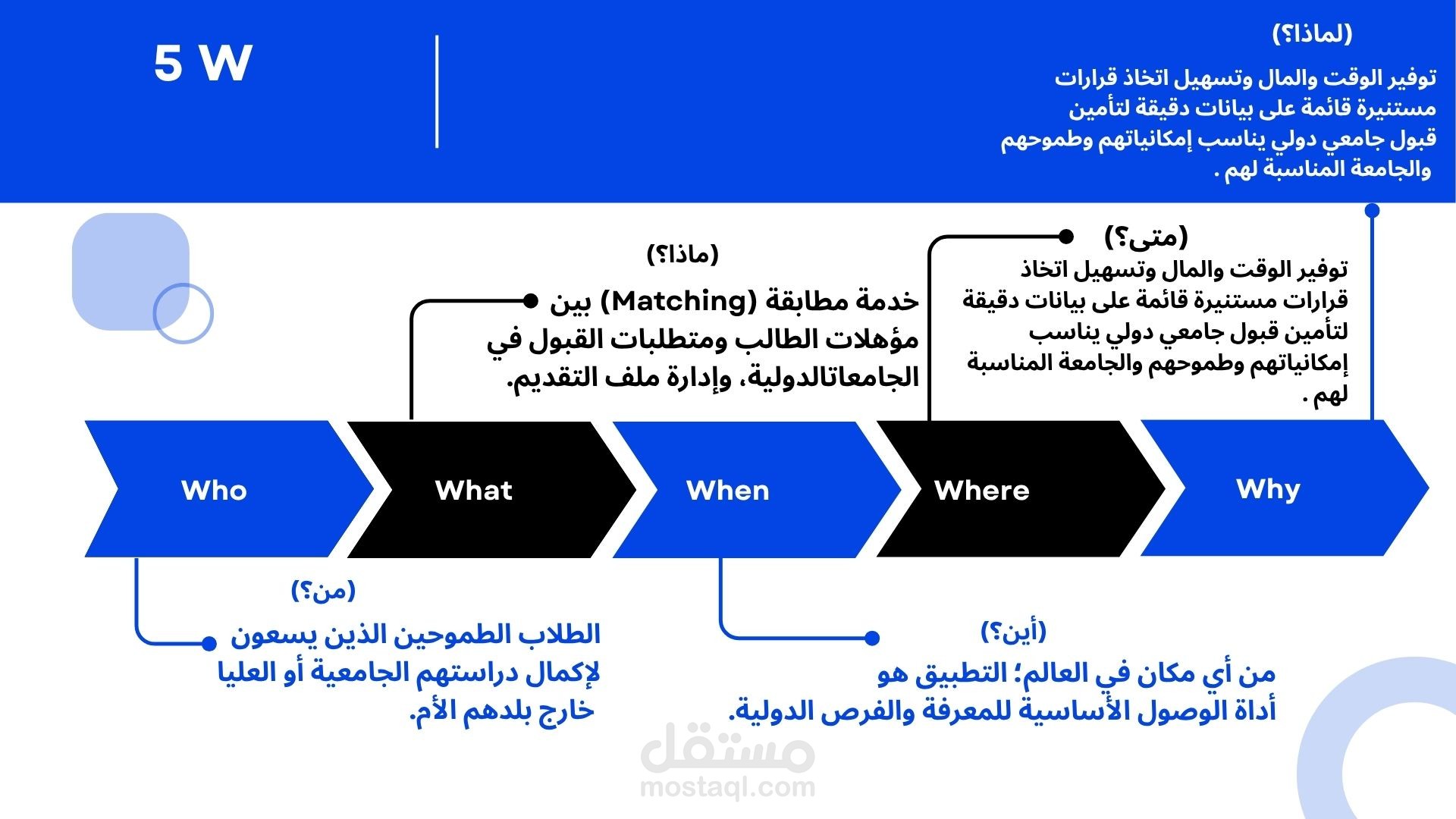 5 W

(لماذا؟)

توفير الوقت والمال وتسهيل اتخاذ قرارات مستنيرة قائمة على بيانات دقيقة لتأمين قبول جامعي دولي يناسب إمكانياتهم وطموحهم والجامعة المناسبة لهم .

(ماذا؟)

خدمة مطابقة (Matching) بين مؤهلات الطالب ومتطلبات القبول في الجامعاتالدولية، وإدارة ملف التقديم.

(متى؟)

توفير الوقت والمال وتسهيل اتخاذ قرارات مستنيرة قائمة على بيانات دقيقة لتأمين قبول جامعي دولي يناسب إمكانياتهم وطموحهم والجامعة المناسبة لهم .

Who

What

When

Where

Why

(من؟)

الطلاب الطموحين الذين يسعون لإكمال دراستهم الجامعية أو العليا خارج بلدهم الأم.

(أين؟)

من أي مكان في العالم؛ التطبيق هو أداة الوصول الأساسية للمعرفة والفرص الدولية.

مستقل
mostaql.com